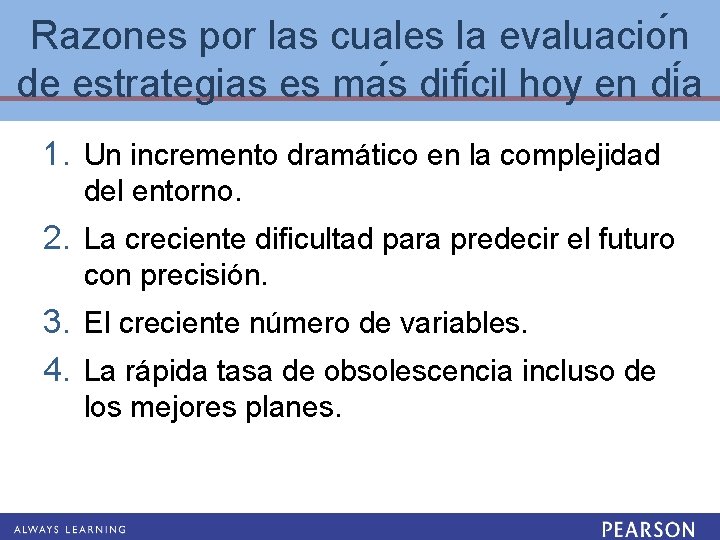 Razones por las cuales la evaluación de estrategias es más difícil hoy en día

1. Un incremento dramático en la complejidad del entorno.
2. La creciente dificultad para predecir el futuro con precisión.
3. El creciente número de variables.
4. La rápida tasa de obsolescencia incluso de los mejores planes.

ALWAYS LEARNING
PEARSON